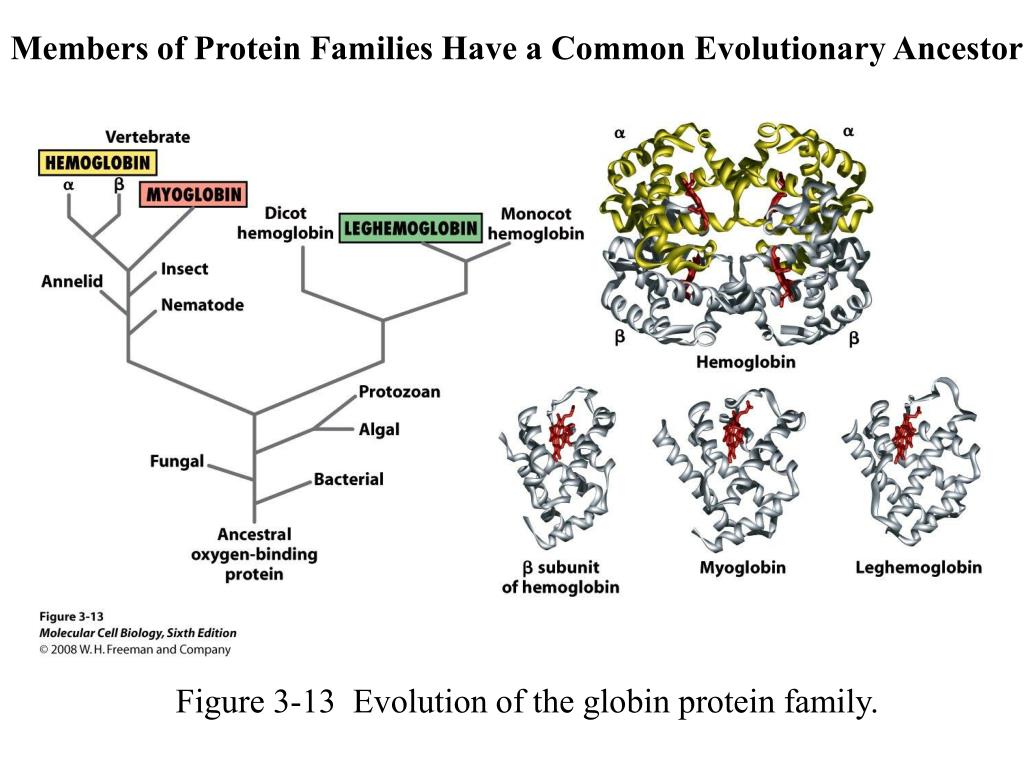 Members of Protein Families Have a Common Evolutionary Ancestor

Vertebrate
HEMOGLOBIN
α β
MYOGLOBIN
Dicot hemoglobin
LEGHEMOGLOBIN
Monocot hemoglobin
Annelid
Insect
Nematode
Protozoan
Algal
Fungal
Bacterial
Ancestral oxygen-binding protein

α α
β β
Hemoglobin

β subunit of hemoglobin
Myoglobin
Leghemoglobin

Figure 3-13
Molecular Cell Biology, Sixth Edition
© 2008 W. H. Freeman and Company

Figure 3-13 Evolution of the globin protein family.